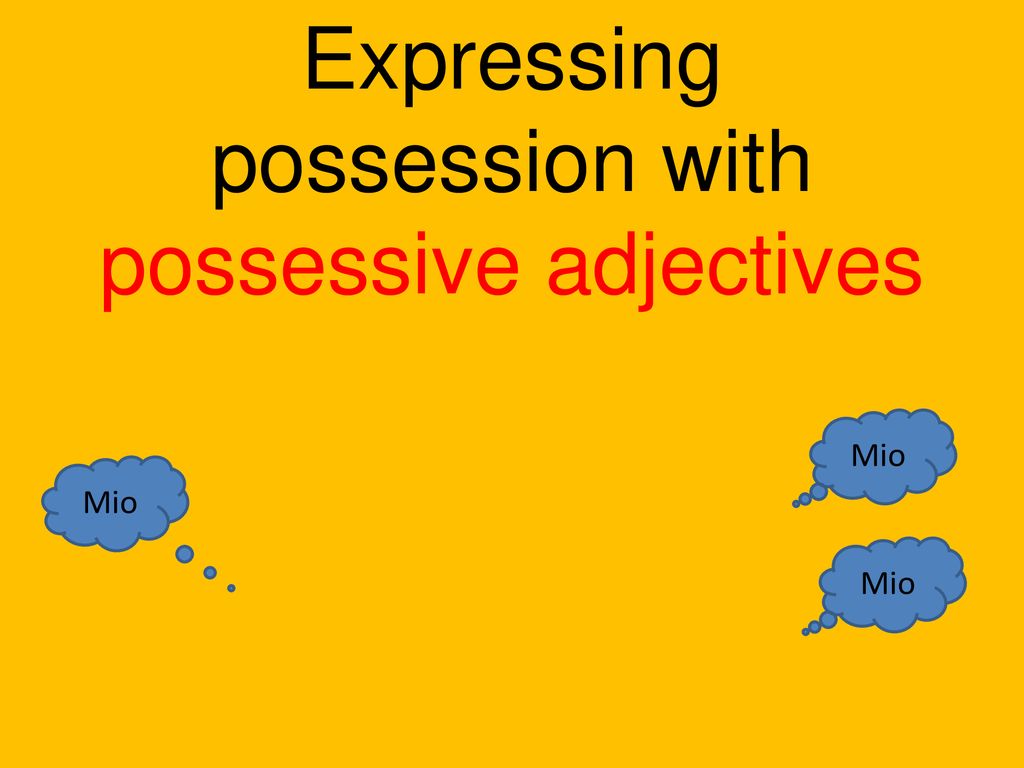 Expressing possession with possessive adjectives

Mio

Mio

Mio